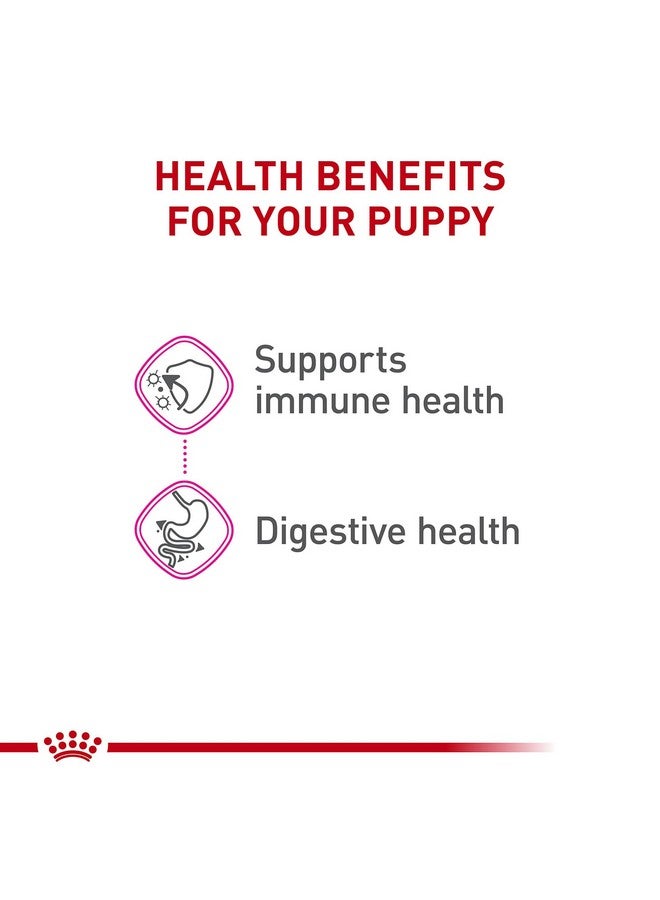 HEALTH BENEFITS
FOR YOUR PUPPY

Supports immune health

Digestive health